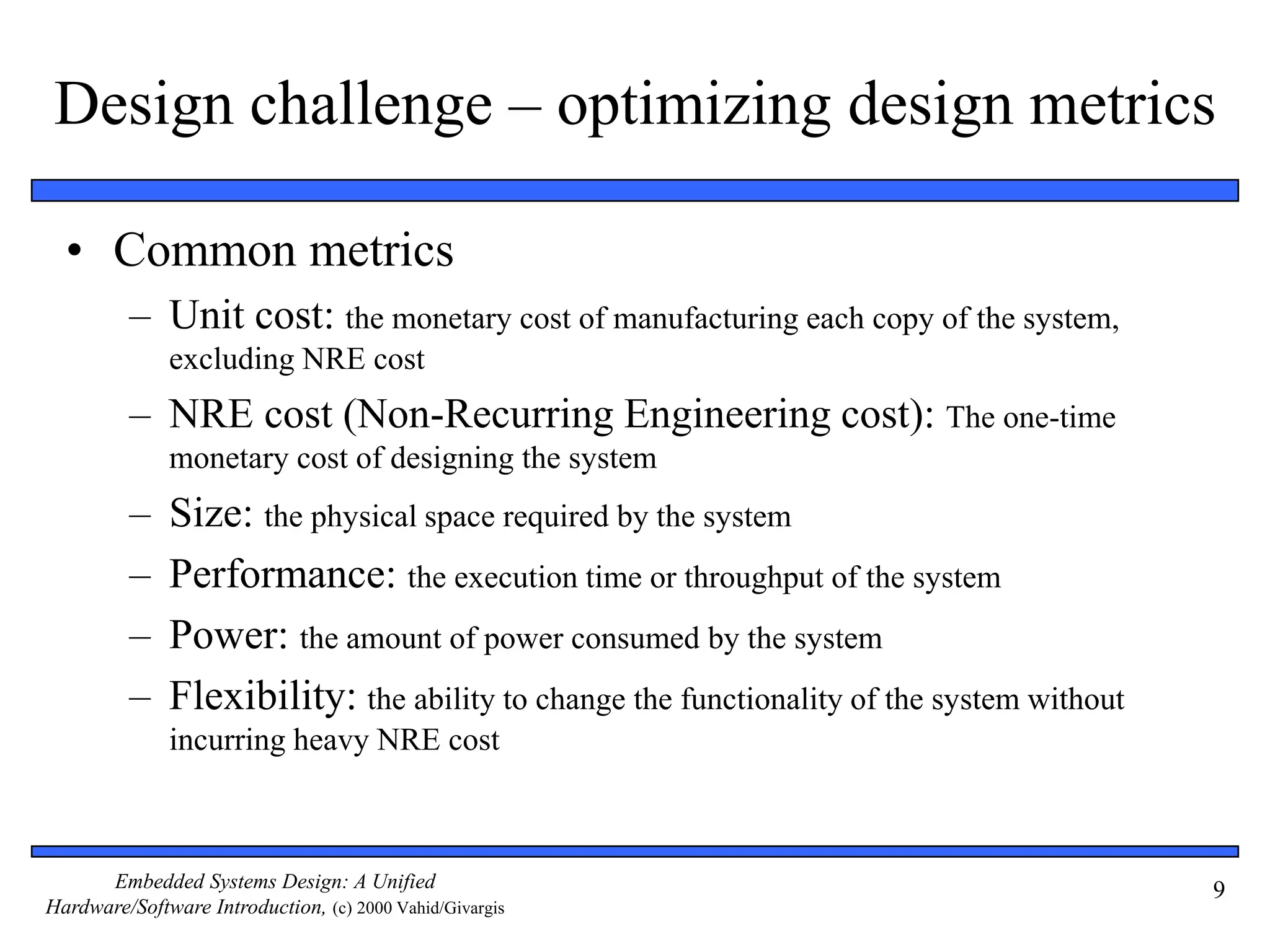 Design challenge – optimizing design metrics

• Common metrics
– Unit cost: the monetary cost of manufacturing each copy of the system, excluding NRE cost
– NRE cost (Non-Recurring Engineering cost): The one-time monetary cost of designing the system
– Size: the physical space required by the system
– Performance: the execution time or throughput of the system
– Power: the amount of power consumed by the system
– Flexibility: the ability to change the functionality of the system without incurring heavy NRE cost

Embedded Systems Design: A Unified Hardware/Software Introduction, (c) 2000 Vahid/Givargis

9